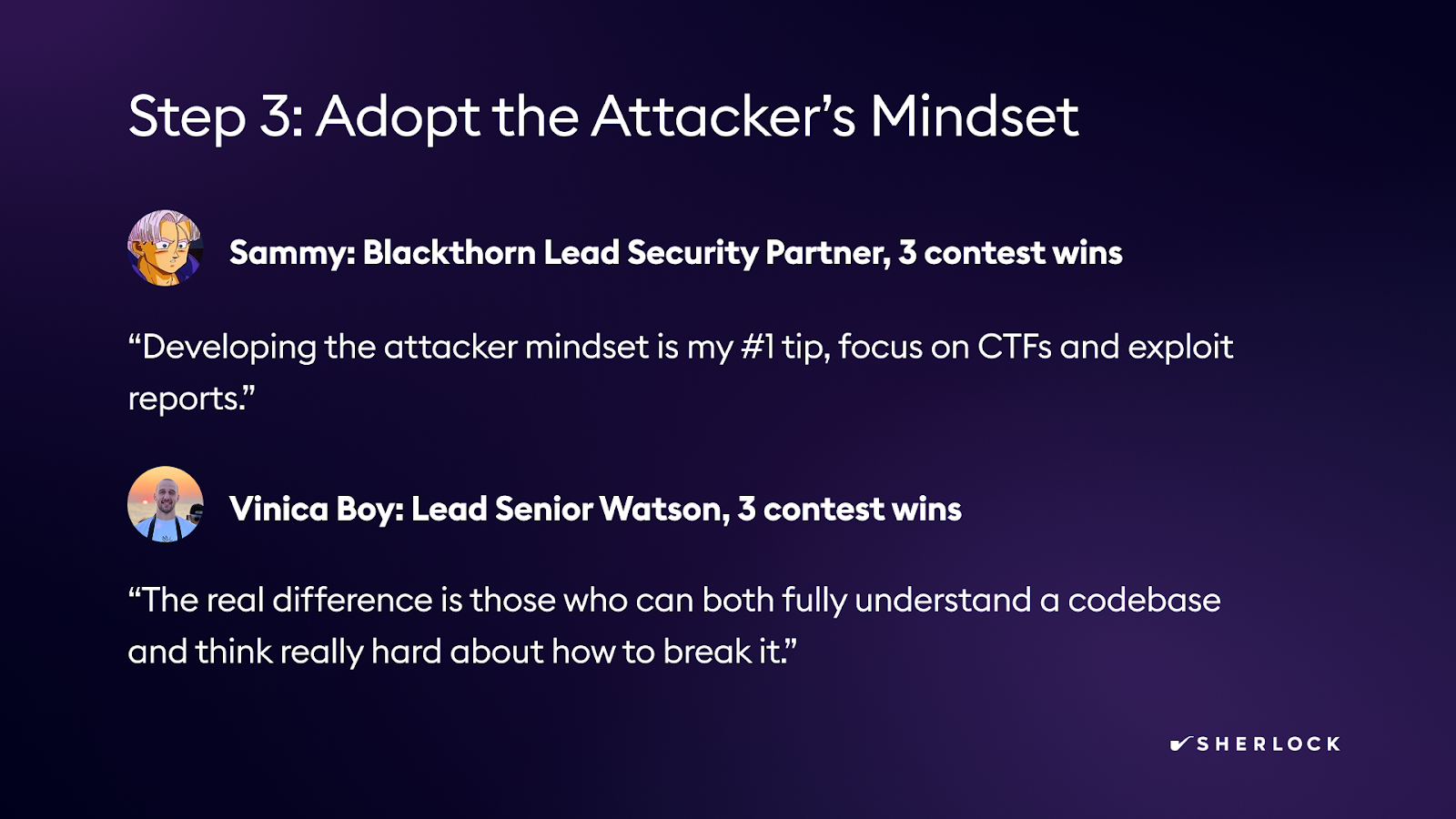 Step 3: Adopt the Attacker's Mindset

Sammy: Blackthorn Lead Security Partner, 3 contest wins

"Developing the attacker mindset is my #1 tip, focus on CTFs and exploit reports."

Vinica Boy: Lead Senior Watson, 3 contest wins

"The real difference is those who can both fully understand a codebase and think really hard about how to break it."

SHERLOCK